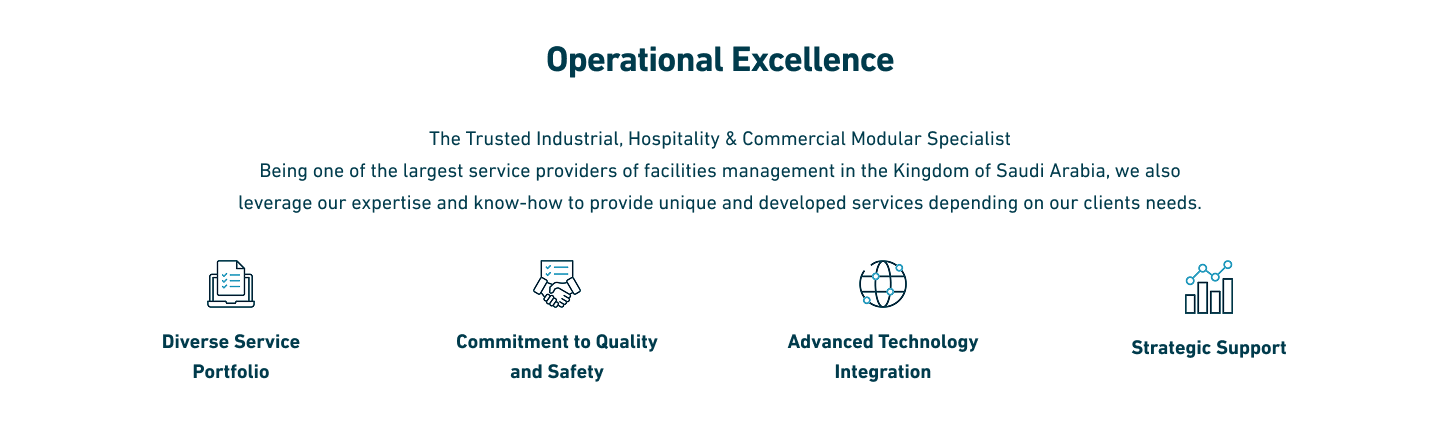 Operational Excellence

The Trusted Industrial, Hospitality & Commercial Modular Specialist
Being one of the largest service providers of facilities management in the Kingdom of Saudi Arabia, we also leverage our expertise and know-how to provide unique and developed services depending on our clients needs.

Diverse Service Portfolio

Commitment to Quality and Safety

Advanced Technology Integration

Strategic Support